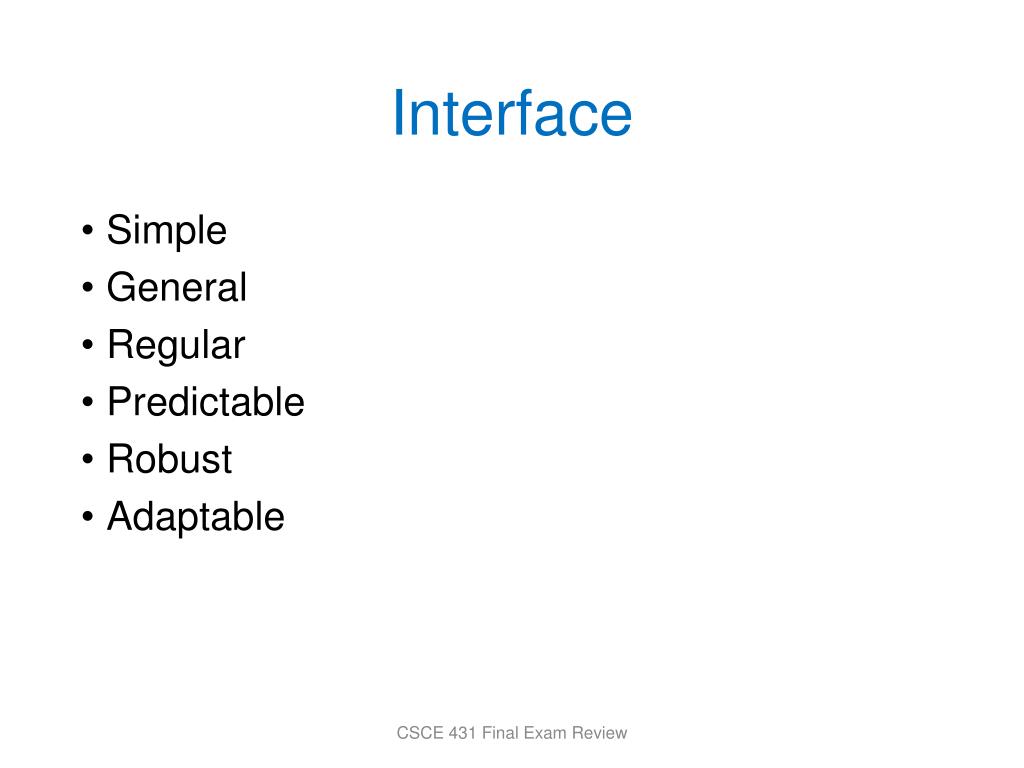 Interface

• Simple
• General
• Regular
• Predictable
• Robust
• Adaptable

CSCE 431 Final Exam Review